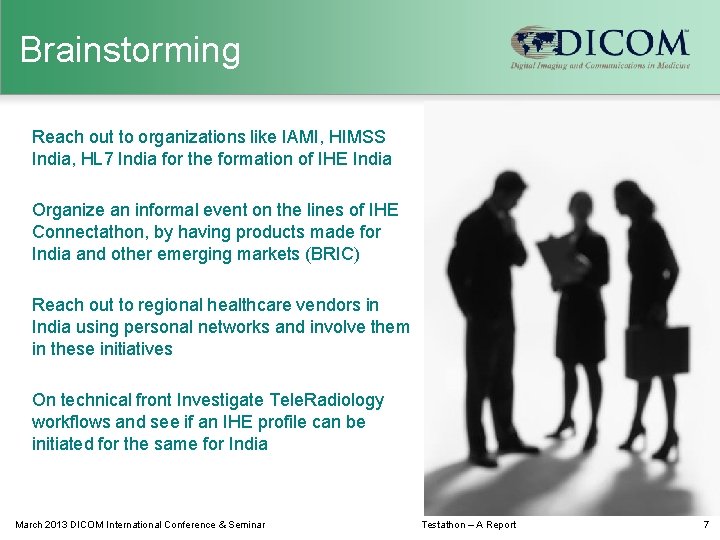 Brainstorming

DICOM
Digital Imaging and Communications in Medicine

Reach out to organizations like IAMI, HIMSS India, HL7 India for the formation of IHE India

Organize an informal event on the lines of IHE Connectathon, by having products made for India and other emerging markets (BRIC)

Reach out to regional healthcare vendors in India using personal networks and involve them in these initiatives

On technical front Investigate TeleRadiology workflows and see if an IHE profile can be initiated for the same for India

March 2013 DICOM International Conference & Seminar

Testathon – A Report

7